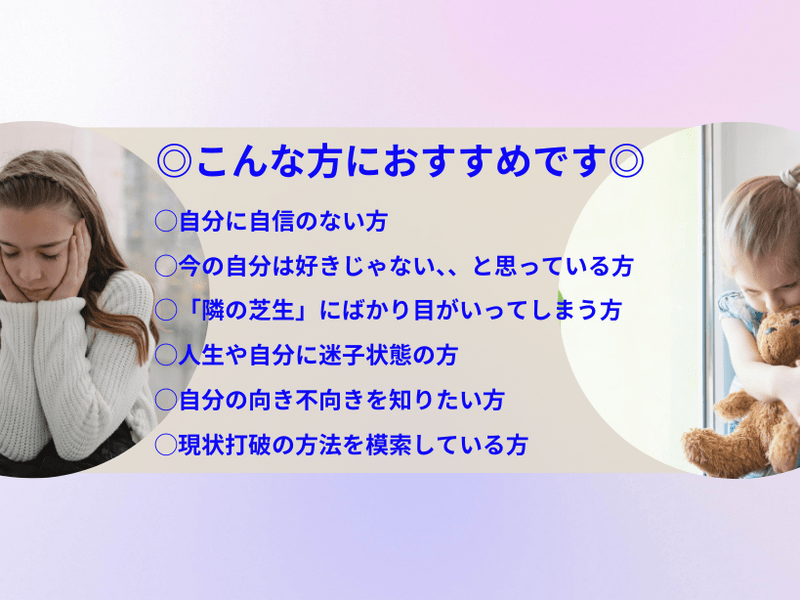 ◎こんな方におすすめです◎

○自分に自信のない方

○今の自分は好きじゃない、、と思っている方

○「隣の芝生」にばかり目がいってしまう方

○人生や自分に迷子状態の方

○自分の向き不向きを知りたい方

○現状打破の方法を模索している方